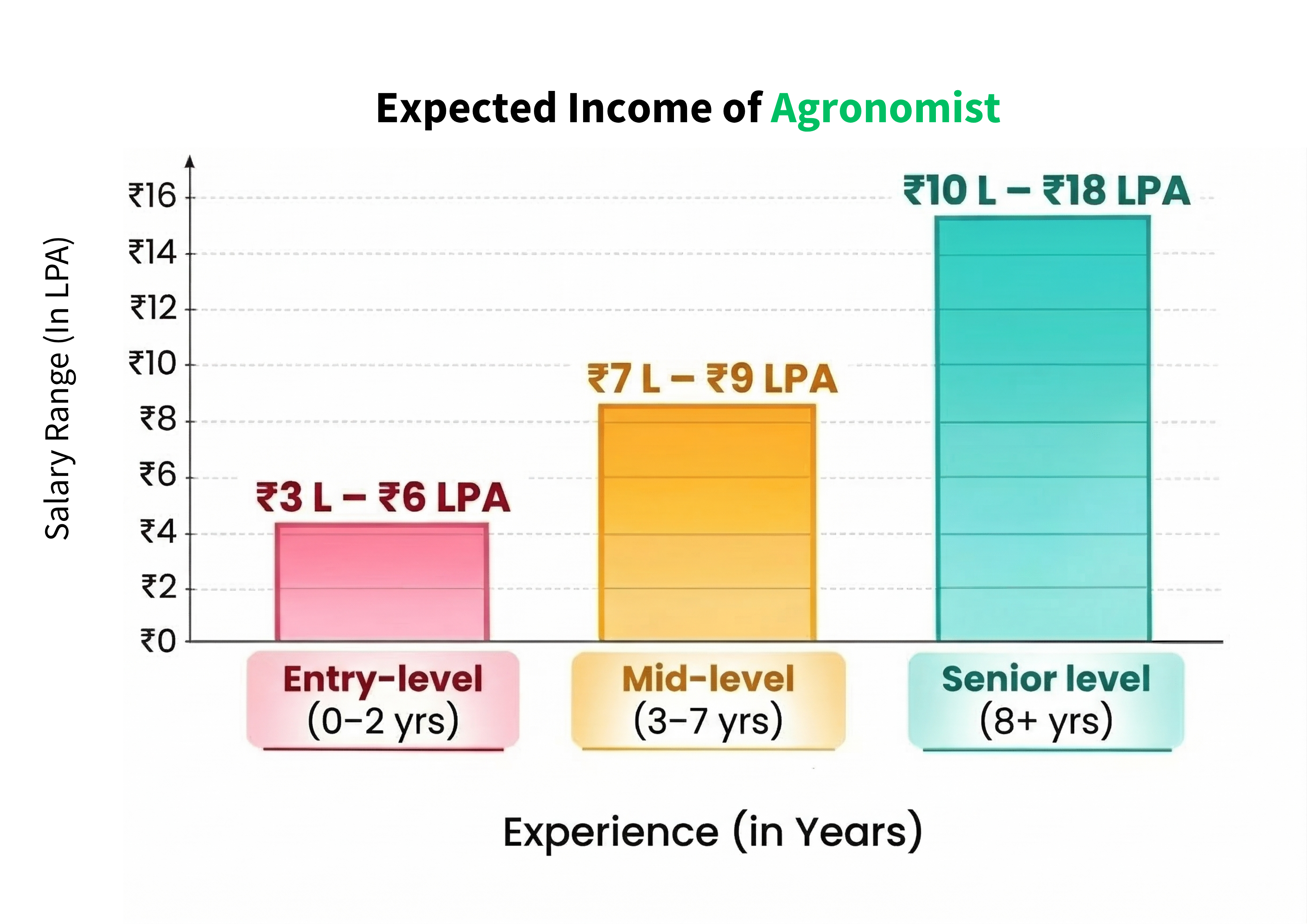 Expected Income of Agronomist

Salary Range (In LPA)

₹16
₹14
₹12
₹10
₹8
₹6
₹4
₹2
₹0

₹3 L – ₹6 LPA
₹7 L – ₹9 LPA
₹10 L – ₹18 LPA

Entry-level (0–2 yrs)
Mid-level (3–7 yrs)
Senior level (8+ yrs)

Experience (in Years)